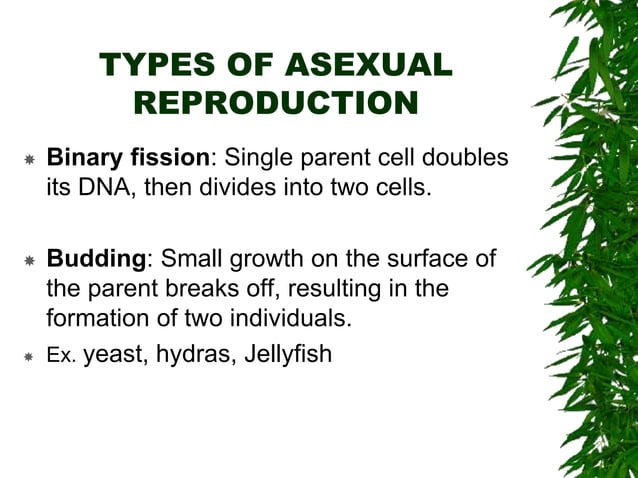 TYPES OF ASEXUAL REPRODUCTION

Binary fission: Single parent cell doubles its DNA, then divides into two cells.

Budding: Small growth on the surface of the parent breaks off, resulting in the formation of two individuals.

Ex. yeast, hydras, Jellyfish